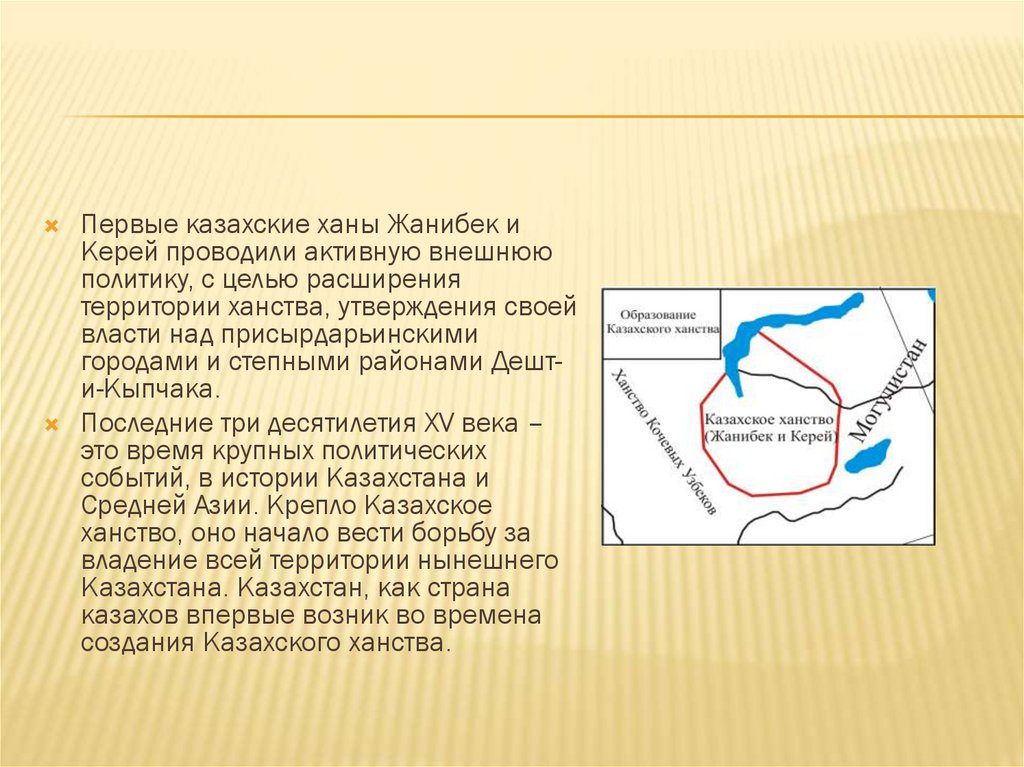 Первые казахские ханы Жанибек и Керей проводили активную внешнюю политику, с целью расширения территории ханства, утверждения своей власти над присырдарьинскими городами и степными районами Дешт-и-Кыпчака.

Последние три десятилетия XV века – это время крупных политических событий, в истории Казахстана и Средней Азии. Крепло Казахское ханство, оно начало вести борьбу за владение всей территории нынешнего Казахстана. Казахстан, как страна казахов впервые возник во времена создания Казахского ханства.

Образование Казахского ханства

Ханство Кочевых Узбеков

Казахское ханство (Жанибек и Керей)

Могулистан